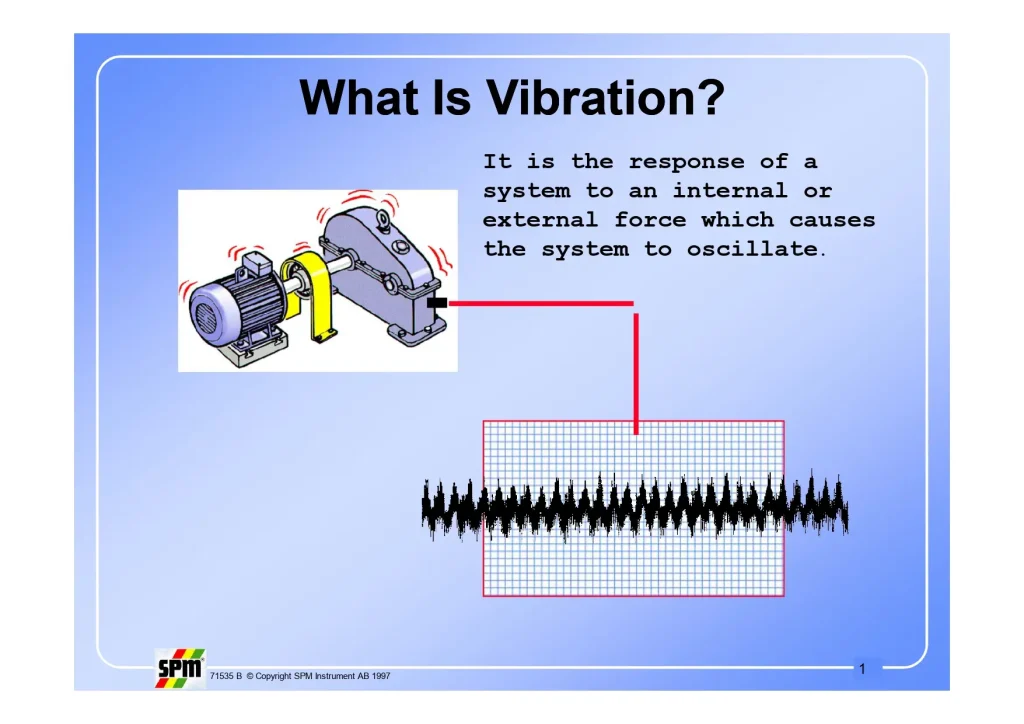 What Is Vibration?

It is the response of a system to an internal or external force which causes the system to oscillate.

SPM

71535 B © Copyright SPM Instrument AB 1997

1